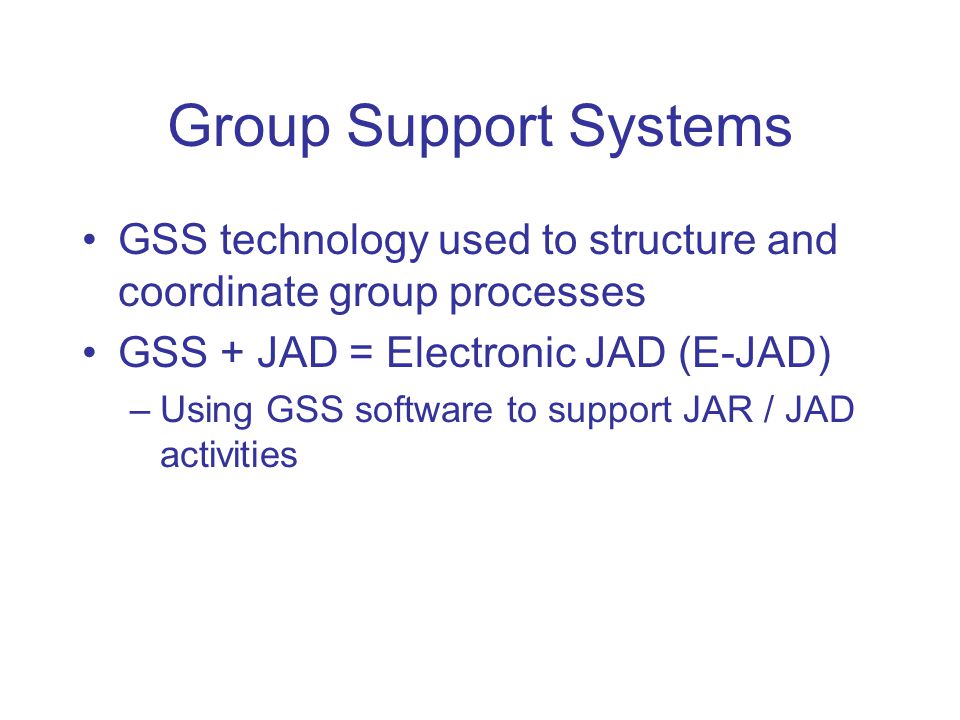 Group Support Systems

• GSS technology used to structure and coordinate group processes
• GSS + JAD = Electronic JAD (E-JAD)
– Using GSS software to support JAR / JAD activities